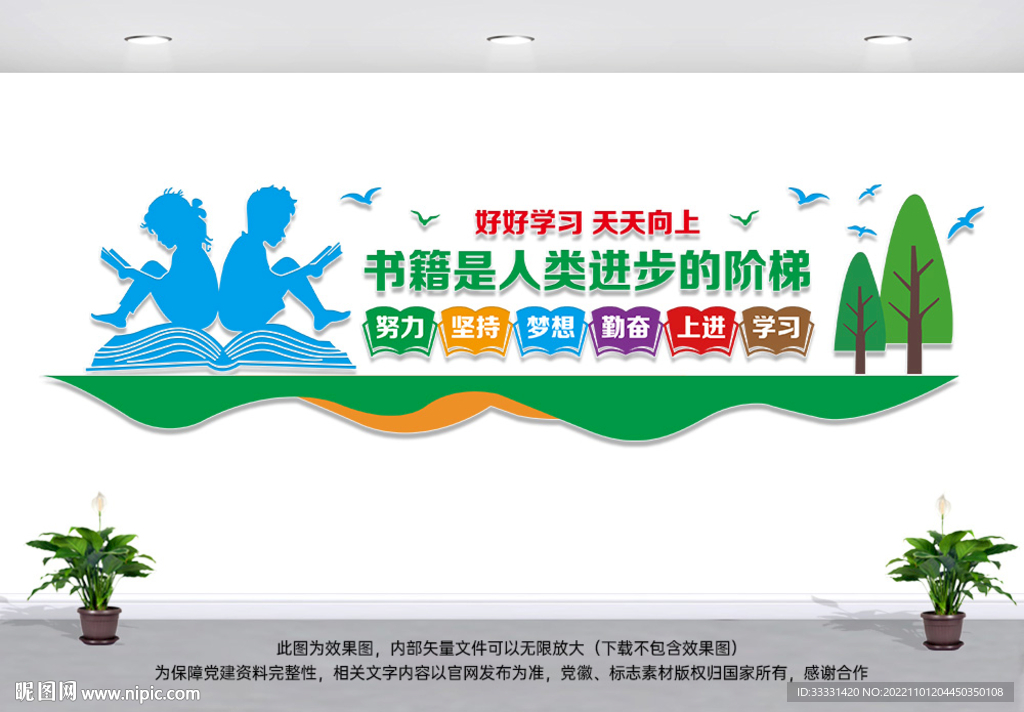 好好学习 天天向上
书籍是人类进步的阶梯
努力 坚持 梦想 勤奋 上进 学习

此图为效果图，内部矢量文件可以无限放大（下载不包含效果图）
为保障党建资料完整性，相关文字内容以官网发布为准，党徽、标志素材版权归国家所有，感谢合作

昵图网 www.nipic.com
ID:33331420 NO:20221101204450350108